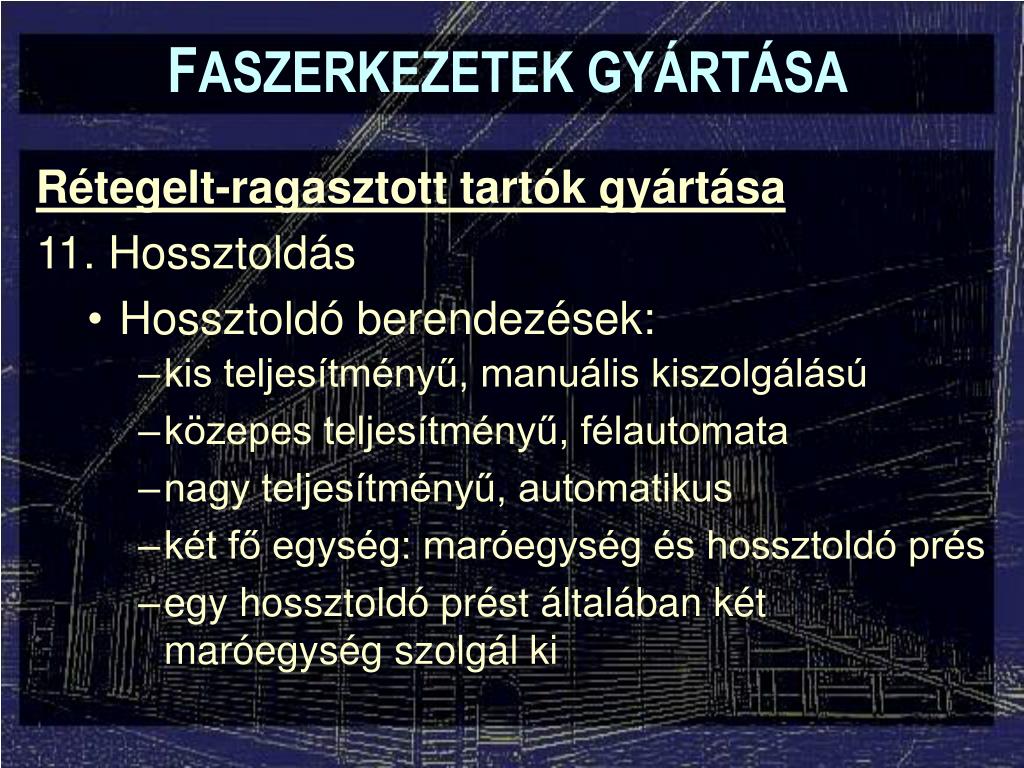 FASZERKEZETEK GYÁRTÁSA

Rétegelt-ragasztott tartók gyártása

11. Hossztoldás

• Hossztoldó berendezések:

– kis teljesítményű, manuális kiszolgálású

– közepes teljesítményű, félautomata

– nagy teljesítményű, automatikus

– két fő egység: maróegység és hossztoldó prés

– egy hossztoldó prést általában két maróegység szolgál ki